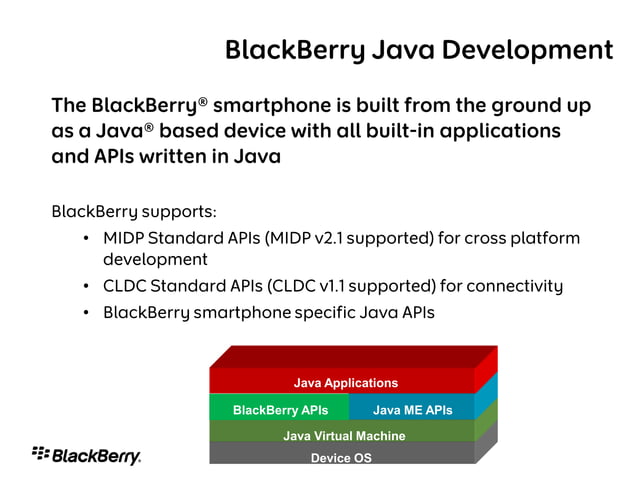 BlackBerry Java Development

The BlackBerry® smartphone is built from the ground up as a Java® based device with all built-in applications and APIs written in Java

BlackBerry supports:
• MIDP Standard APIs (MIDP v2.1 supported) for cross platform development
• CLDC Standard APIs (CLDC v1.1 supported) for connectivity
• BlackBerry smartphone specific Java APIs

Java Applications
BlackBerry APIs
Java ME APIs
Java Virtual Machine
Device OS

BlackBerry.